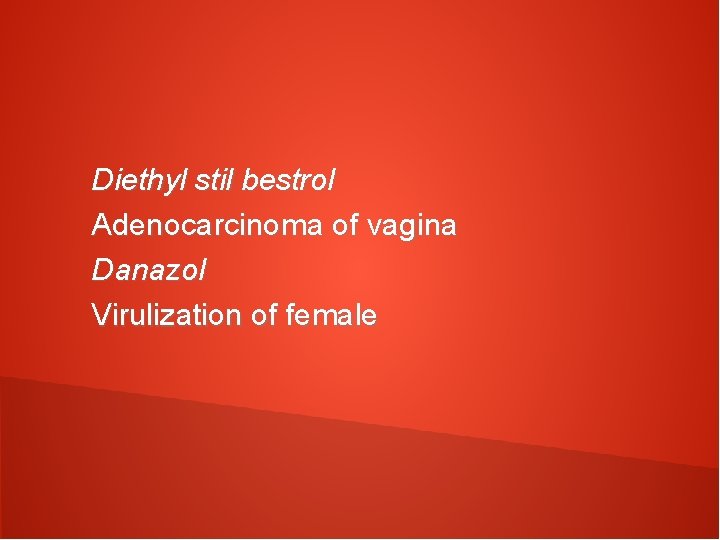 Diethyl stil bestrol

Adenocarcinoma of vagina

Danazol

Virulization of female